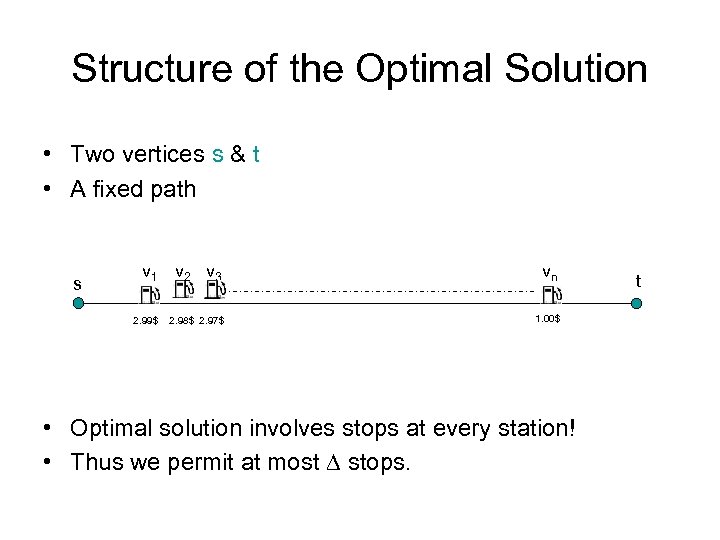 Structure of the Optimal Solution

• Two vertices s & t
• A fixed path

s $v_1$ $v_2$ $v_3$ $v_n$ t

2.99$ 2.98$ 2.97$ 1.00$

• Optimal solution involves stops at every station!
• Thus we permit at most $\Delta$ stops.